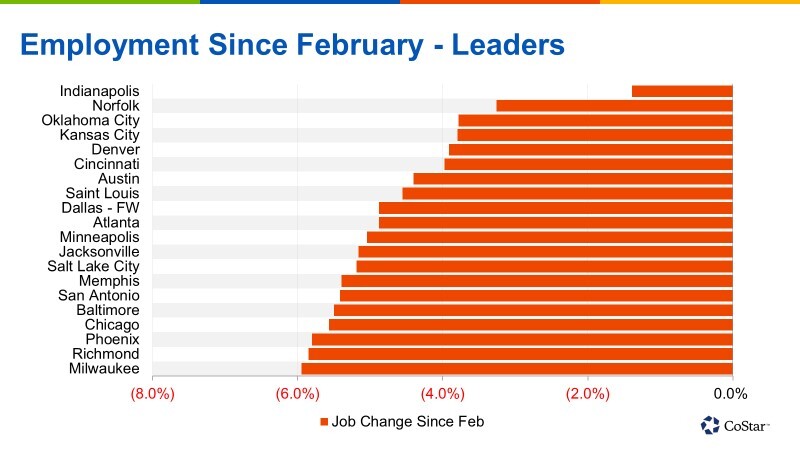 Employment Since February - Leaders

Indianapolis
Norfolk
Oklahoma City
Kansas City
Denver
Cincinnati
Austin
Saint Louis
Dallas - FW
Atlanta
Minneapolis
Jacksonville
Salt Lake City
Memphis
San Antonio
Baltimore
Chicago
Phoenix
Richmond
Milwaukee

(8.0%) (6.0%) (4.0%) (2.0%) 0.0%

Job Change Since Feb

CoStar™